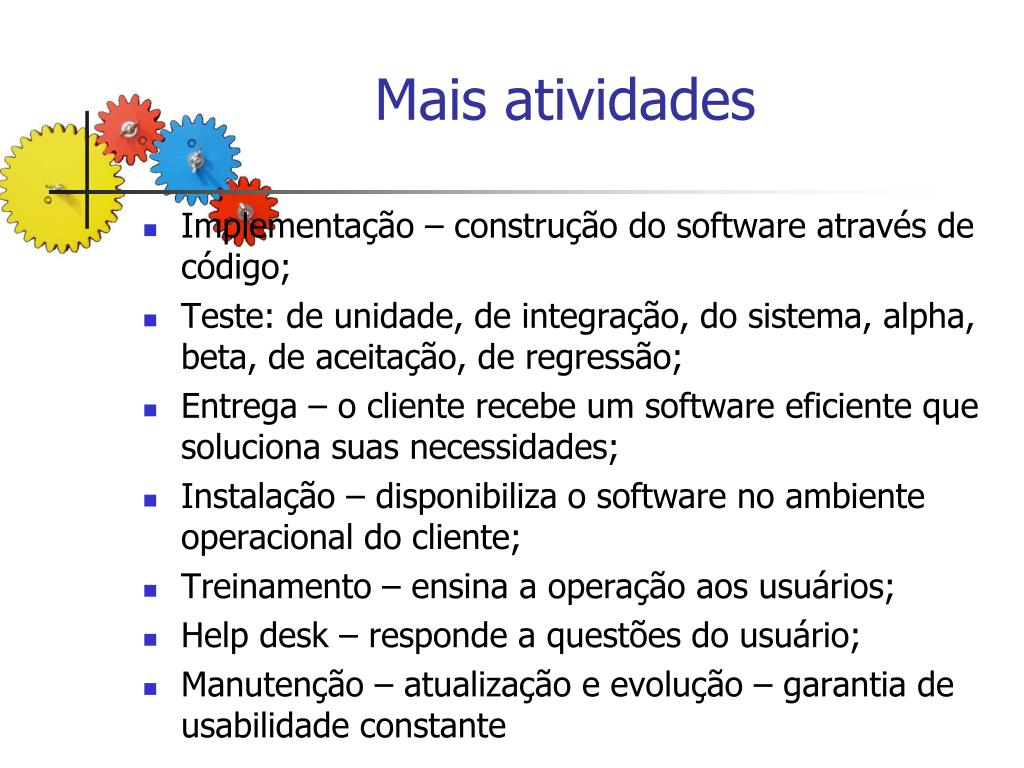 Mais atividades

- Implementação – construção do software através de código;
- Teste: de unidade, de integração, do sistema, alpha, beta, de aceitação, de regressão;
- Entrega – o cliente recebe um software eficiente que soluciona suas necessidades;
- Instalação – disponibiliza o software no ambiente operacional do cliente;
- Treinamento – ensina a operação aos usuários;
- Help desk – responde a questões do usuário;
- Manutenção – atualização e evolução – garantia de usabilidade constante